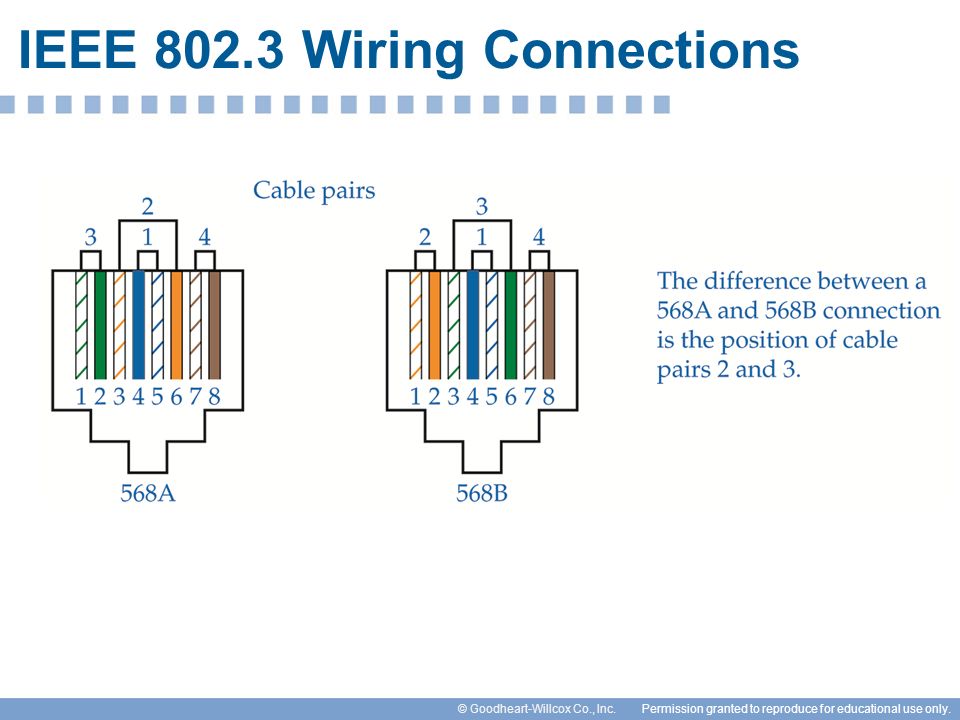 IEEE 802.3 Wiring Connections

Cable pairs

2
3 1 4
1 2 3 4 5 6 7 8
568A

3
2 1 4
1 2 3 4 5 6 7 8
568B

The difference between a 568A and 568B connection is the position of cable pairs 2 and 3.

© Goodheart-Willcox Co., Inc. Permission granted to reproduce for educational use only.